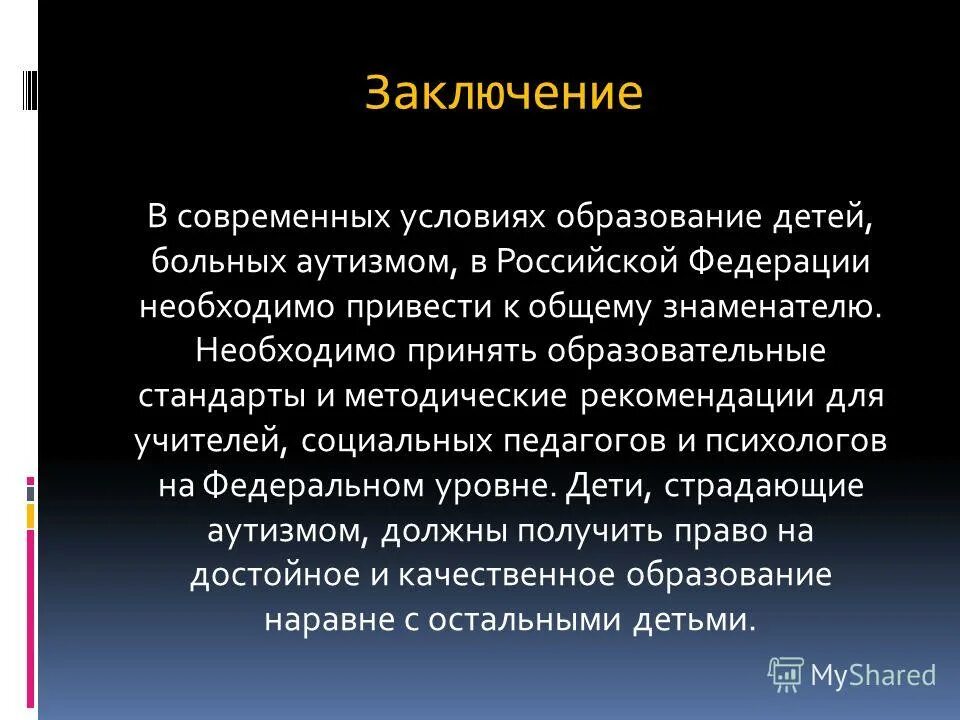 Заключение

В современных условиях образование детей, больных аутизмом, в Российской Федерации необходимо привести к общему знаменателю. Необходимо принять образовательные стандарты и методические рекомендации для учителей, социальных педагогов и психологов на Федеральном уровне. Дети, страдающие аутизмом, должны получить право на достойное и качественное образование наравне с остальными детьми.

MyShared